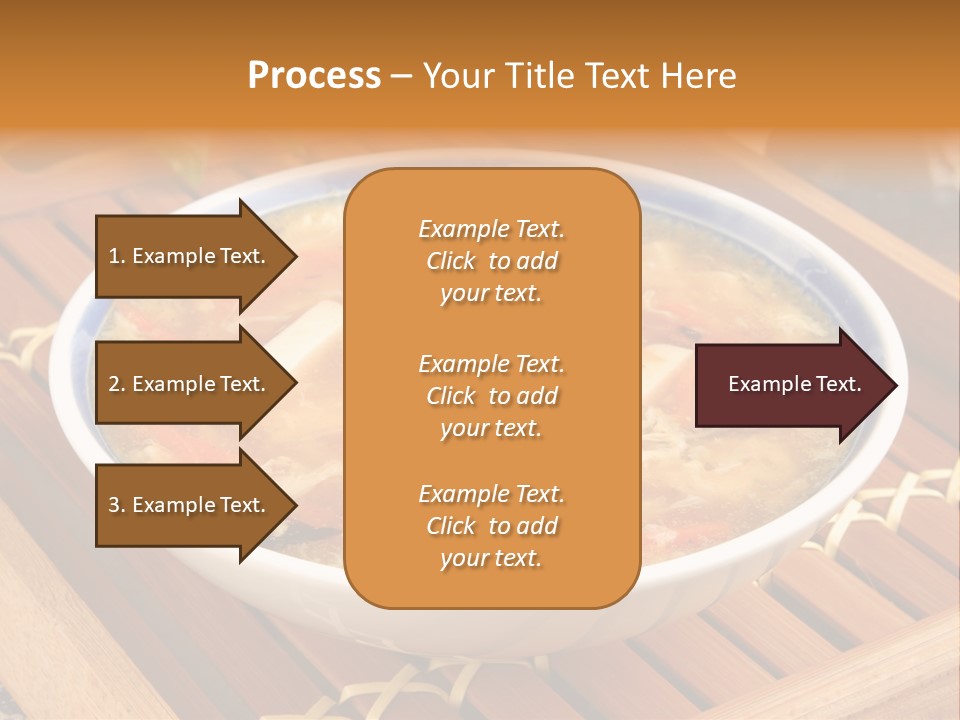 Process – Your Title Text Here

1. Example Text.

2. Example Text.

3. Example Text.

Example Text. Click to add your text.

Example Text. Click to add your text.

Example Text. Click to add your text.

Example Text.